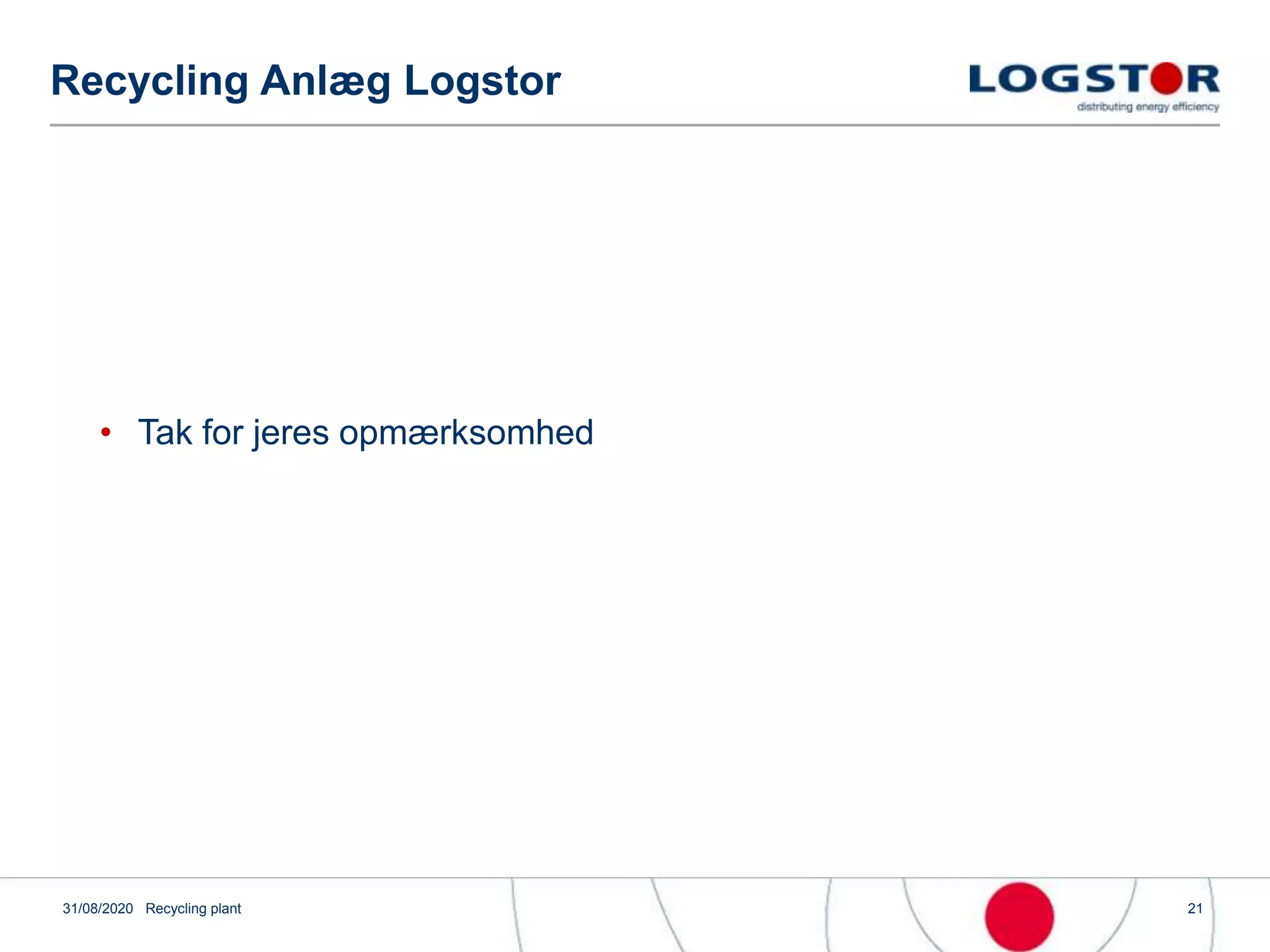 Recycling Anlæg Logstor

LOGSTOR
distributing energy efficiency

• Tak for jeres opmærksomhed

31/08/2020 Recycling plant

21